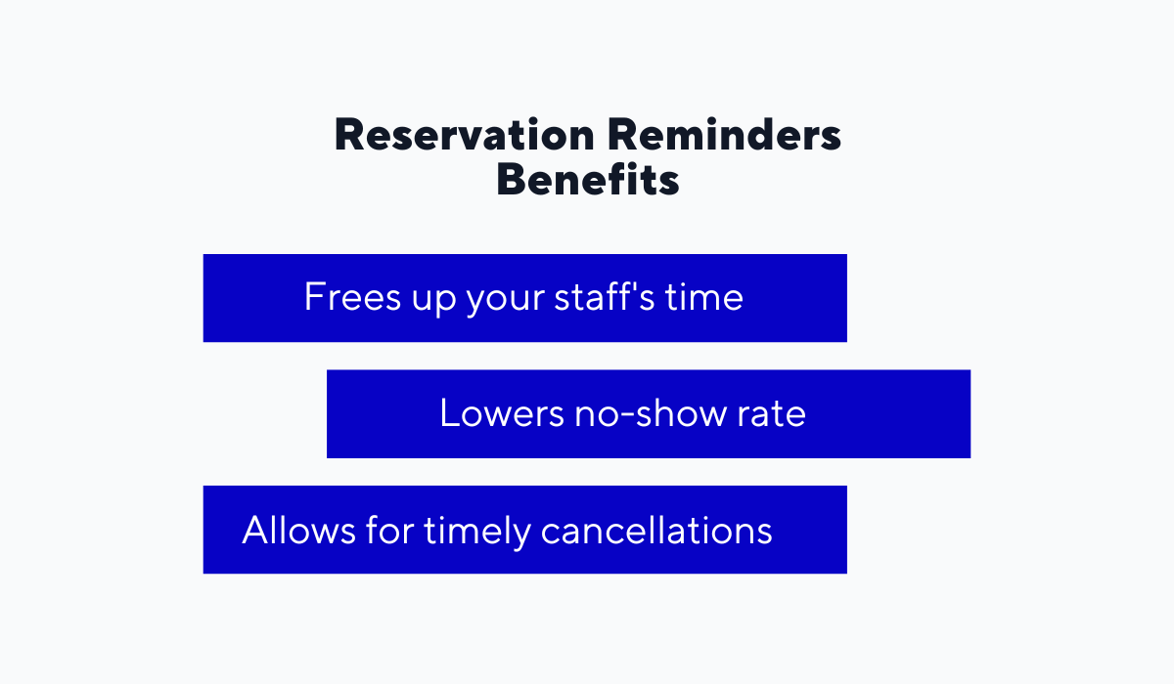 Reservation Reminders Benefits

Frees up your staff's time

Lowers no-show rate

Allows for timely cancellations